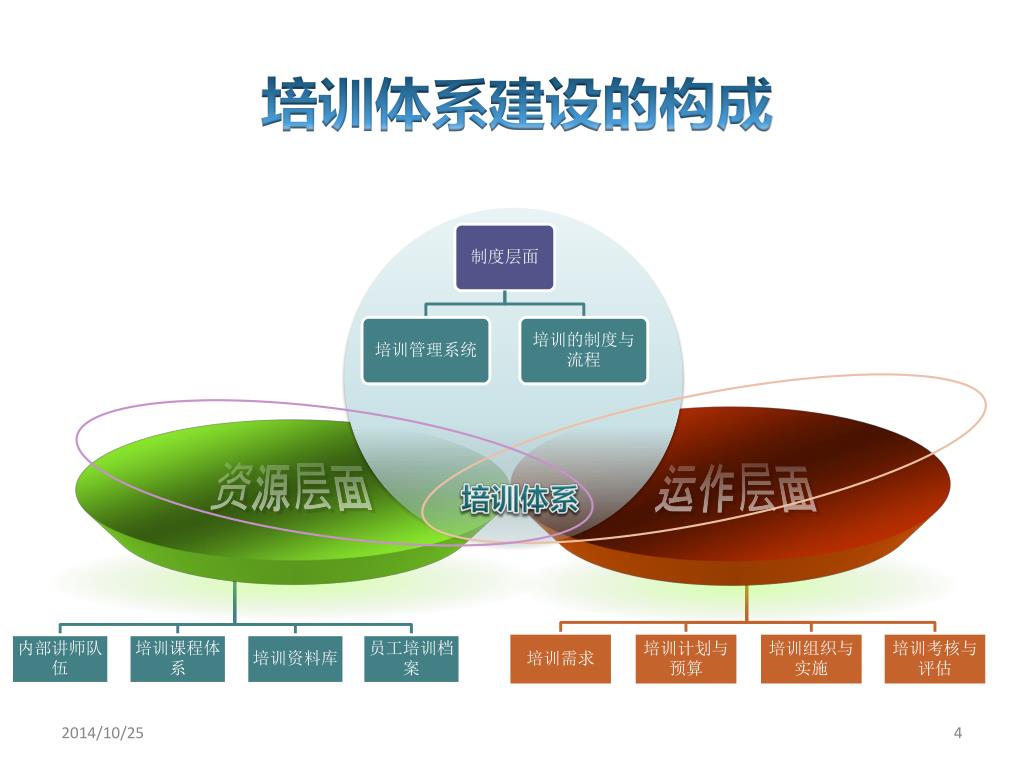 培训体系建设的构成

制度层面

培训管理系统

培训的制度与流程

资源层面

培训体系

运作层面

内部讲师队伍

培训课程体系

培训资料库

员工培训档案

培训需求

培训计划与预算

培训组织与实施

培训考核与评估

2014/10/25

4